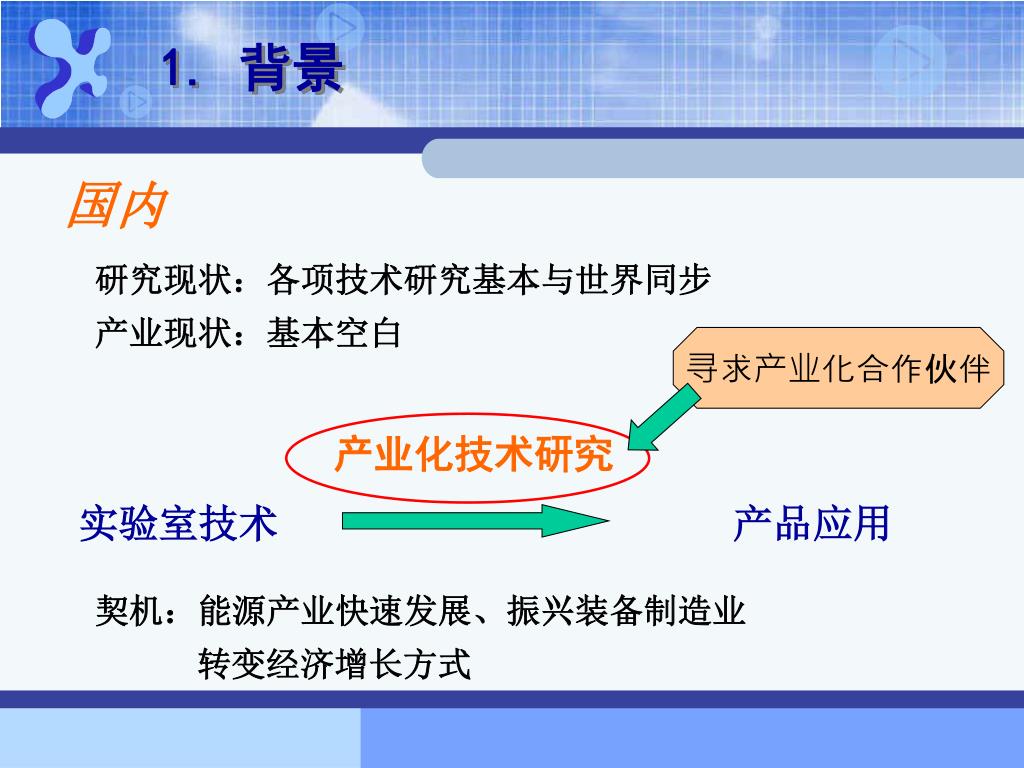 1. 背景

国内

研究现状：各项技术研究基本与世界同步

产业现状：基本空白

寻求产业化合作伙伴

产业化技术研究

实验室技术

产品应用

契机：能源产业快速发展、振兴装备制造业

转变经济增长方式